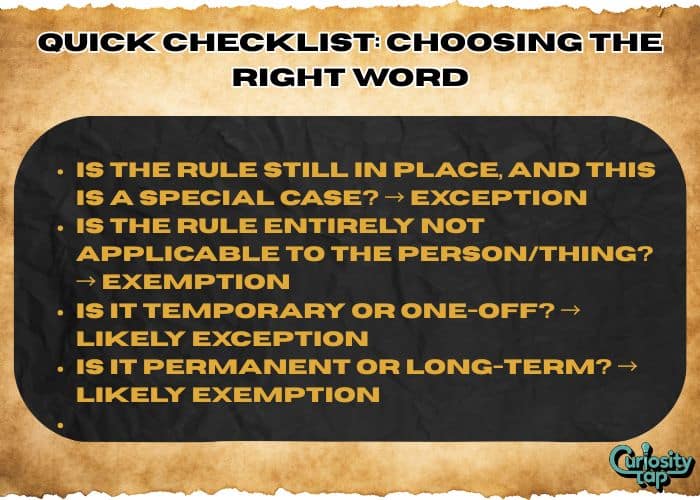 QUICK CHECKLIST: CHOOSING THE RIGHT WORD

• IS THE RULE STILL IN PLACE, AND THIS IS A SPECIAL CASE? → EXCEPTION
• IS THE RULE ENTIRELY NOT APPLICABLE TO THE PERSON/THING? → EXEMPTION
• IS IT TEMPORARY OR ONE-OFF? → LIKELY EXCEPTION
• IS IT PERMANENT OR LONG-TERM? → LIKELY EXEMPTION
•

Curiosity tap